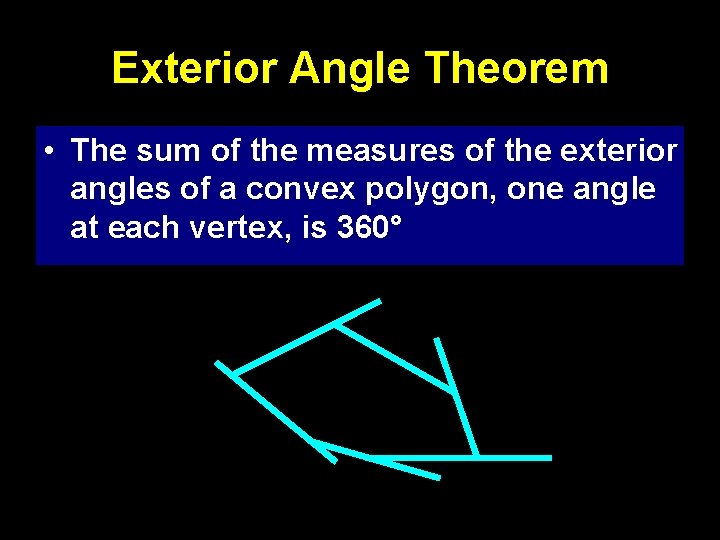 Exterior Angle Theorem

• The sum of the measures of the exterior angles of a convex polygon, one angle at each vertex, is 360°